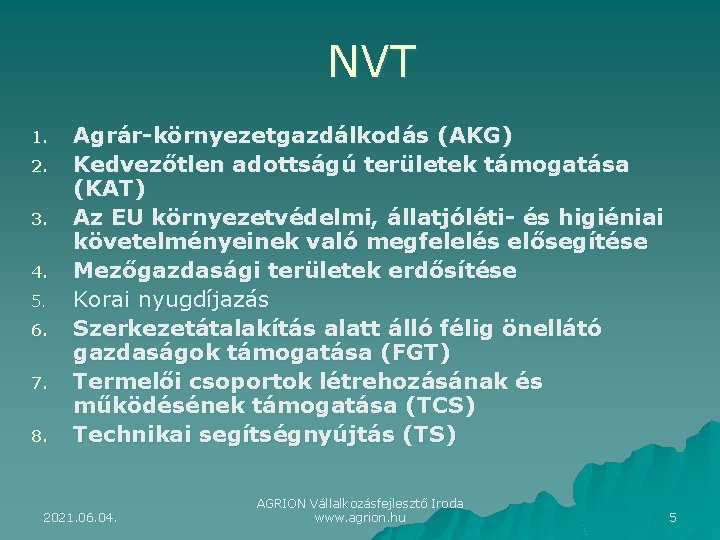 NVT

1. Agrár-környezetgazdálkodás (AKG)
2. Kedvezőtlen adottságú területek támogatása (KAT)
3. Az EU környezetvédelmi, állatjóléti- és higiéniai követelményeinek való megfelelés elősegítése
4. Mezőgazdasági területek erdősítése
5. Korai nyugdíjazás
6. Szerkezetátalakítás alatt álló félig önellátó gazdaságok támogatása (FGT)
7. Termelői csoportok létrehozásának és működésének támogatása (TCS)
8. Technikai segítségnyújtás (TS)

2021.06.04.

AGRION Vállalkozásfejlesztő Iroda
www.agrion.hu

5